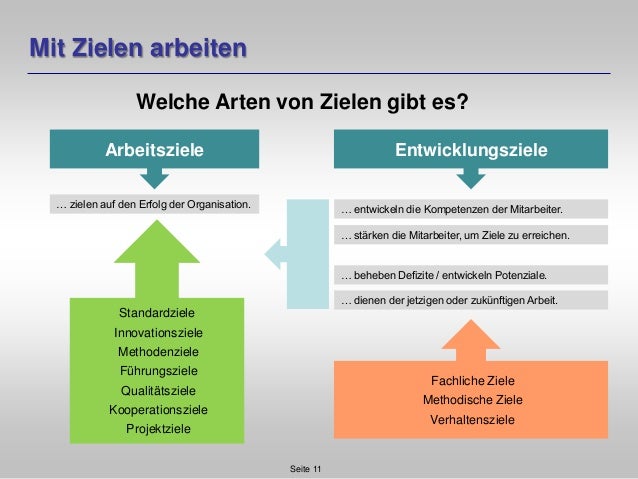 Mit Zielen arbeiten

Welche Arten von Zielen gibt es?

Arbeitsziele

… zielen auf den Erfolg der Organisation.

Standardziele
Innovationsziele
Methodenziele
Führungsziele
Qualitätsziele
Kooperationsziele
Projektziele

Entwicklungsziele

… entwickeln die Kompetenzen der Mitarbeiter.

… stärken die Mitarbeiter, um Ziele zu erreichen.

… beheben Defizite / entwickeln Potenziale.

… dienen der jetzigen oder zukünftigen Arbeit.

Fachliche Ziele
Methodische Ziele
Verhaltensziele

Seite 11